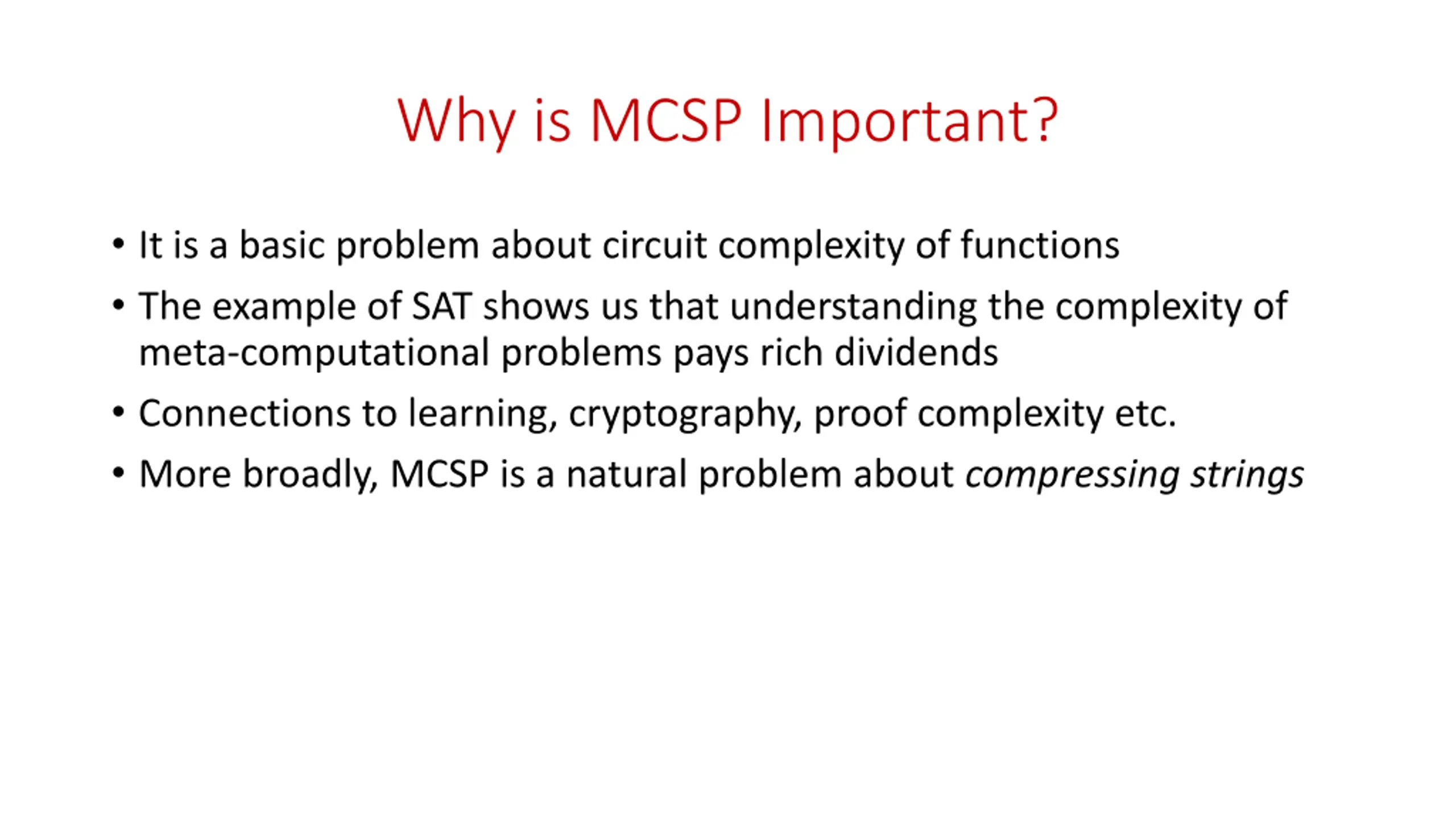 Why is MCSP Important?

• It is a basic problem about circuit complexity of functions

• The example of SAT shows us that understanding the complexity of meta-computational problems pays rich dividends

• Connections to learning, cryptography, proof complexity etc.

• More broadly, MCSP is a natural problem about compressing strings